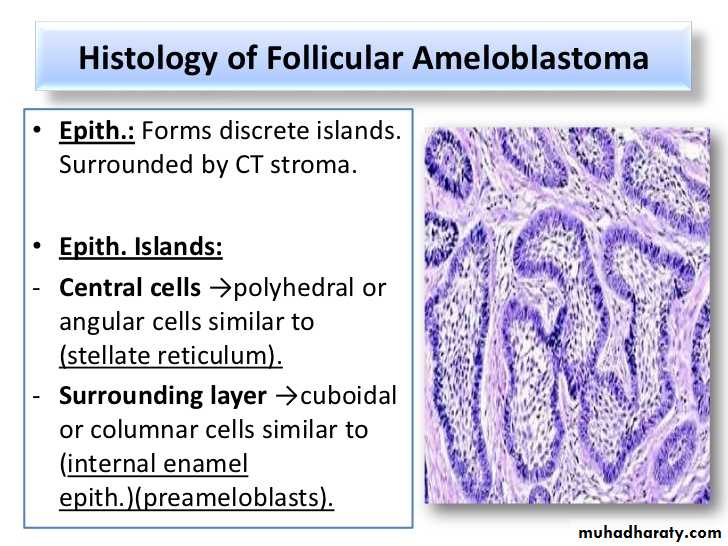 Histology of Follicular Ameloblastoma

• Epith.: Forms discrete islands. Surrounded by CT stroma.

• Epith. Islands:
- Central cells →polyhedral or angular cells similar to (stellate reticulum).
- Surrounding layer →cuboidal or columnar cells similar to (internal enamel epith.)(preameloblasts).

muhadharaty.com